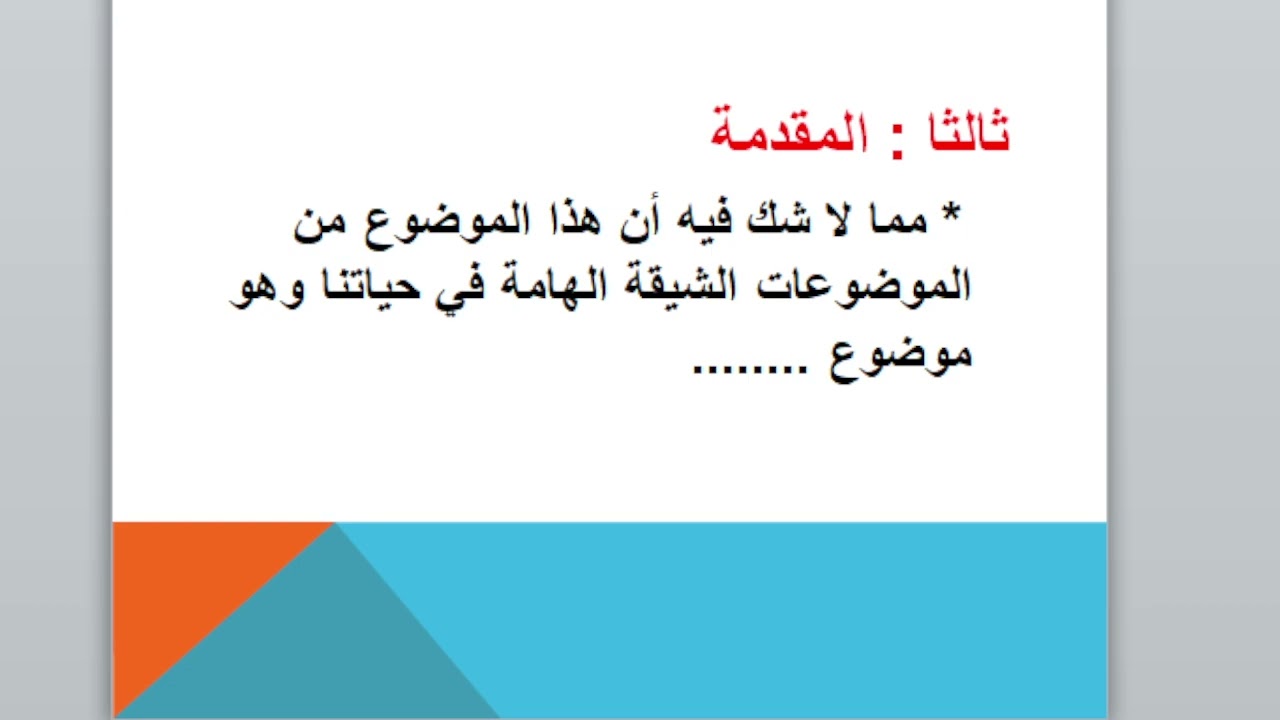 ثالثا : المقدمة

* مما لا شك فيه أن هذا الموضوع من الموضوعات الشيقة الهامة في حياتنا وهو موضوع ........